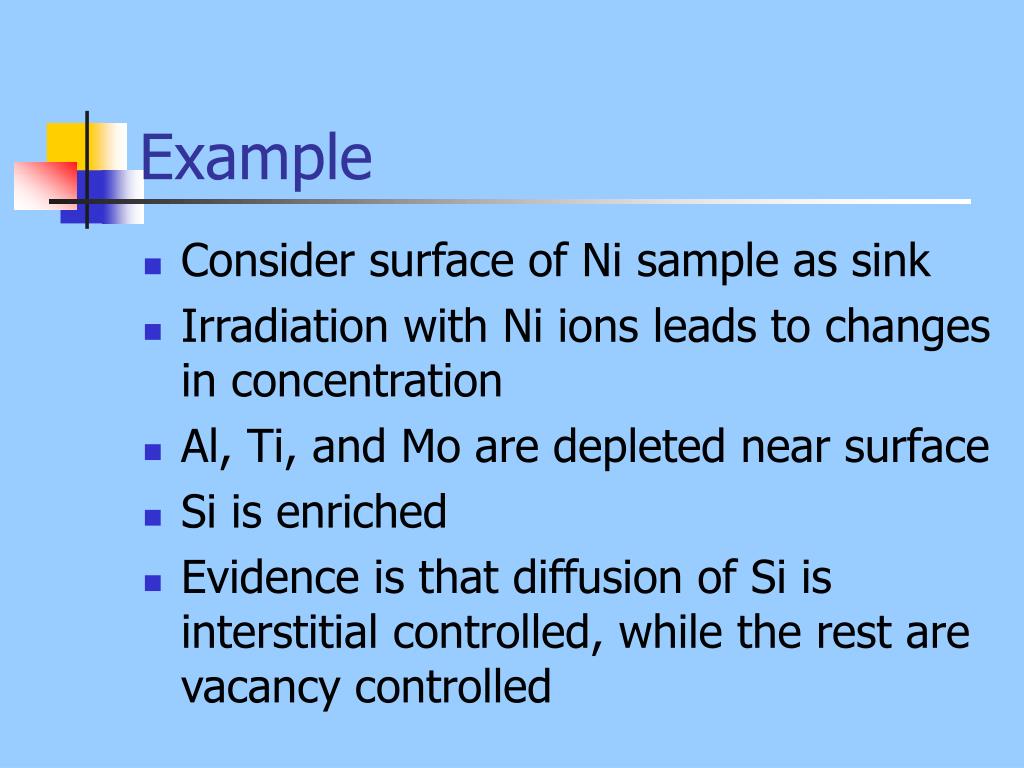 Example

- Consider surface of Ni sample as sink
- Irradiation with Ni ions leads to changes in concentration
- Al, Ti, and Mo are depleted near surface
- Si is enriched
- Evidence is that diffusion of Si is interstitial controlled, while the rest are vacancy controlled